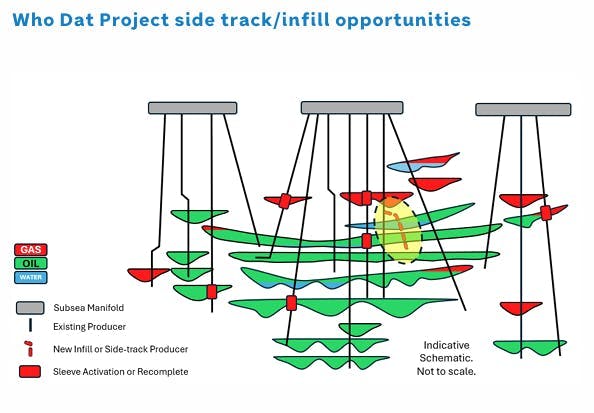 Who Dat Project side track/infill opportunities

GAS
OIL
WATER

Subsea Manifold
Existing Producer
New Infill or Side-track Producer
Sleeve Activation or Recomplete

Indicative Schematic. Not to scale.